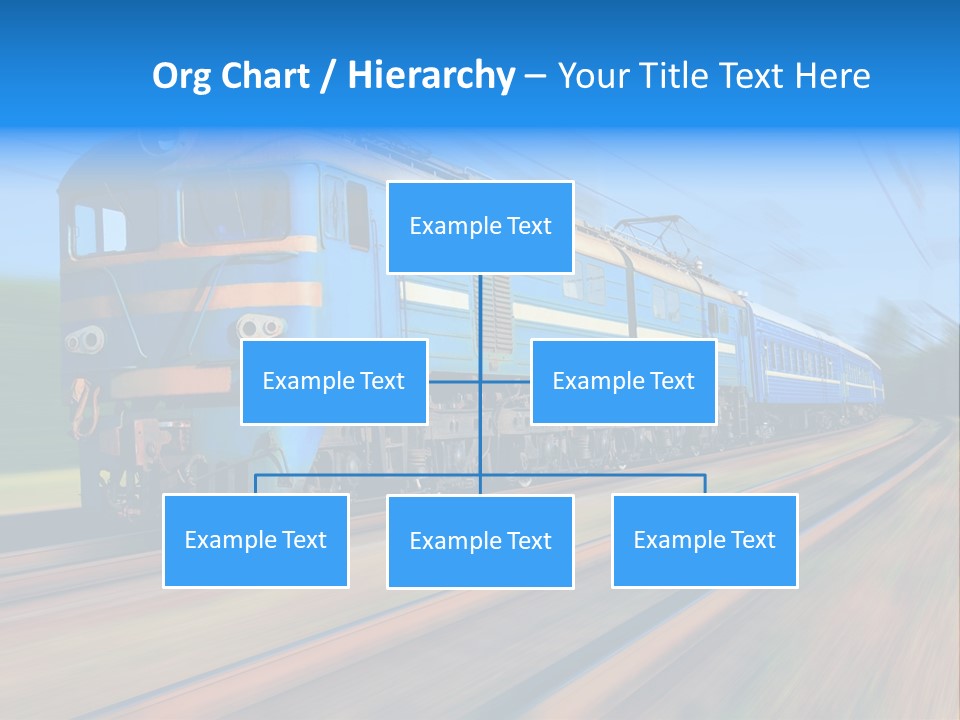 Org Chart / Hierarchy – Your Title Text Here

Example Text

Example Text

Example Text

Example Text

Example Text

Example Text